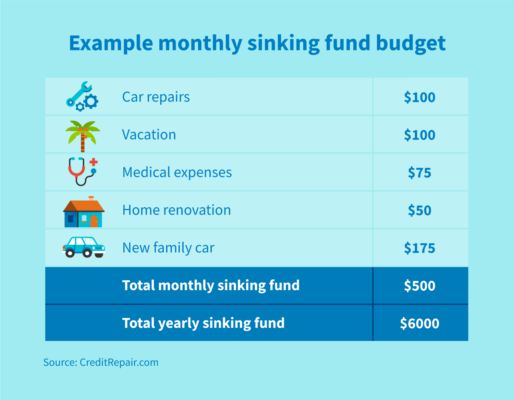 Example monthly sinking fund budget

| | |
|---|---|
| Car repairs | \$100 |
| Vacation | \$100 |
| Medical expenses | \$75 |
| Home renovation | \$50 |
| New family car | \$175 |
| Total monthly sinking fund | \$500 |
| Total yearly sinking fund | \$6000 |

Source: CreditRepair.com